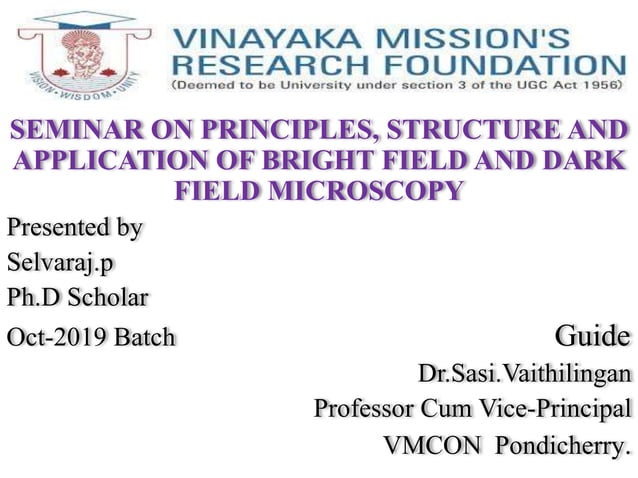 VISION • WISDOM • UNITY

VINAYAKA MISSION'S RESEARCH FOUNDATION
(Deemed to be University under section 3 of the UGC Act 1956)

SEMINAR ON PRINCIPLES, STRUCTURE AND APPLICATION OF BRIGHT FIELD AND DARK FIELD MICROSCOPY

Presented by
Selvaraj.p
Ph.D Scholar
Oct-2019 Batch

Guide
Dr.Sasi.Vaithilingan
Professor Cum Vice-Principal
VMCON Pondicherry.